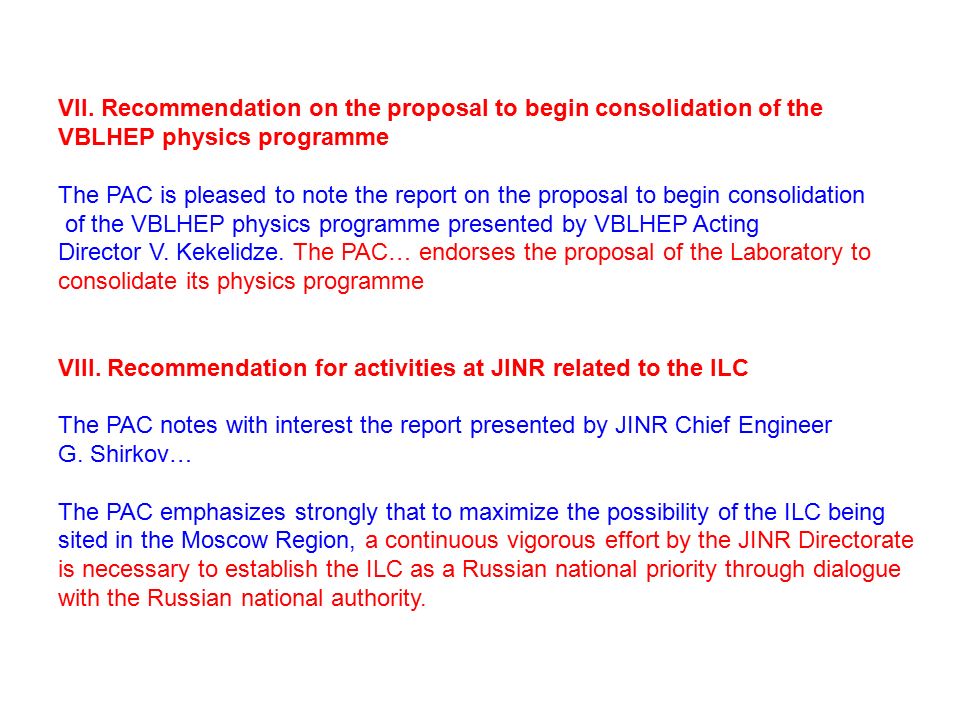 VII. Recommendation on the proposal to begin consolidation of the VBLHEP physics programme

The PAC is pleased to note the report on the proposal to begin consolidation of the VBLHEP physics programme presented by VBLHEP Acting Director V. Kekelidze. The PAC… endorses the proposal of the Laboratory to consolidate its physics programme

VIII. Recommendation for activities at JINR related to the ILC

The PAC notes with interest the report presented by JINR Chief Engineer G. Shirkov…

The PAC emphasizes strongly that to maximize the possibility of the ILC being sited in the Moscow Region, a continuous vigorous effort by the JINR Directorate is necessary to establish the ILC as a Russian national priority through dialogue with the Russian national authority.